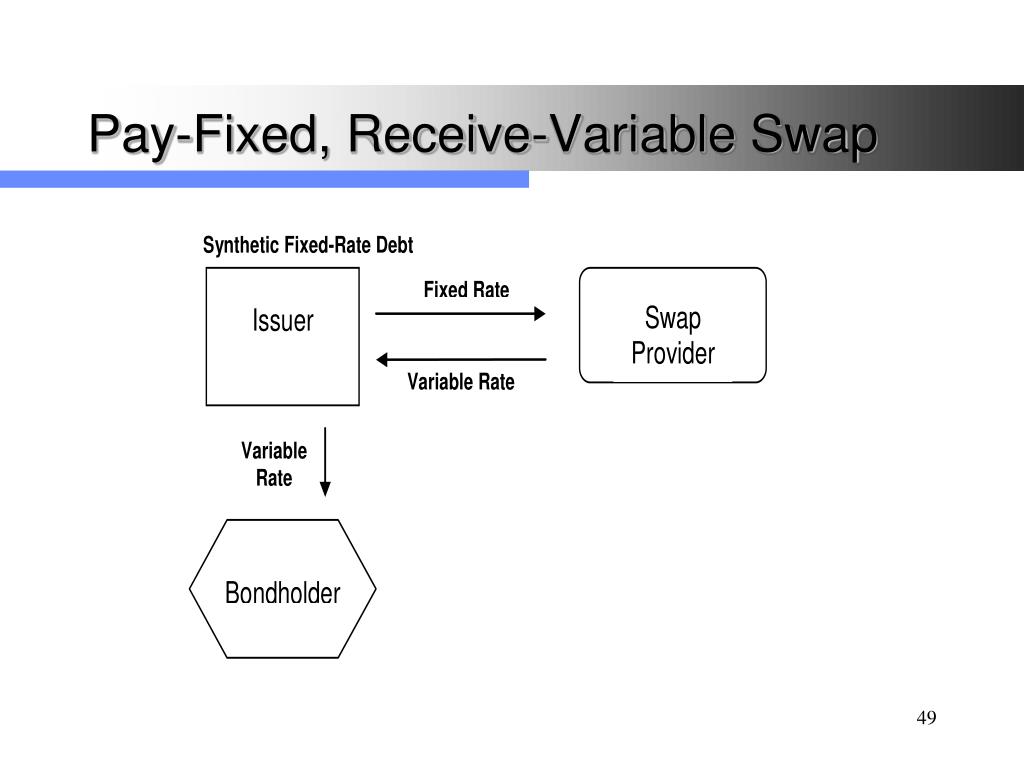 Pay-Fixed, Receive-Variable Swap

Synthetic Fixed-Rate Debt

Issuer

Fixed Rate

Variable Rate

Swap Provider

Variable Rate

Bondholder

49